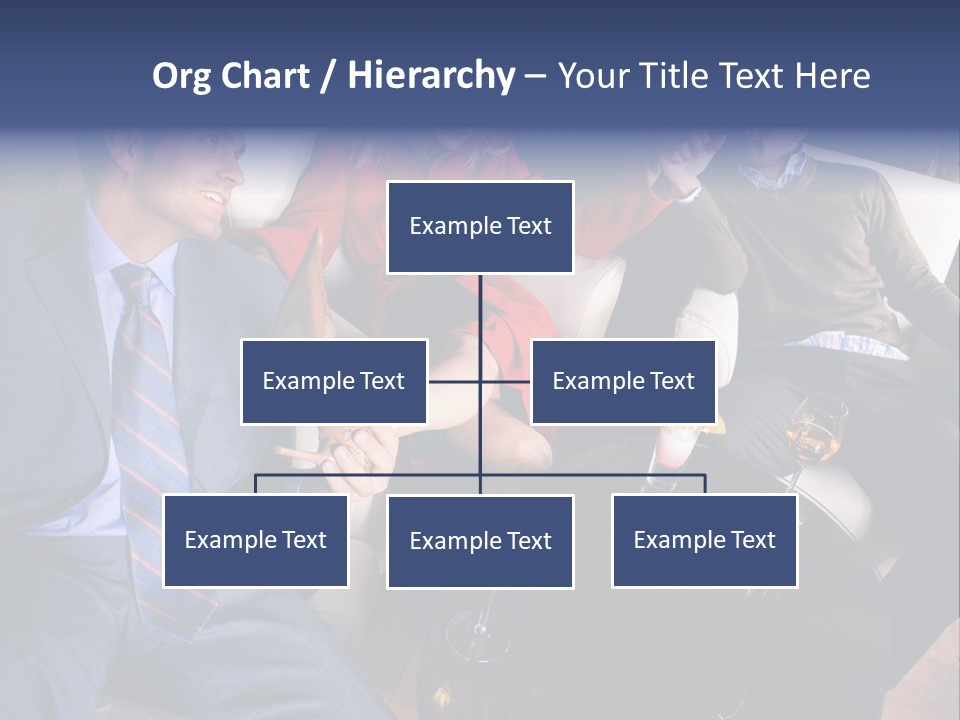 Org Chart / Hierarchy – Your Title Text Here

Example Text

Example Text

Example Text

Example Text

Example Text

Example Text